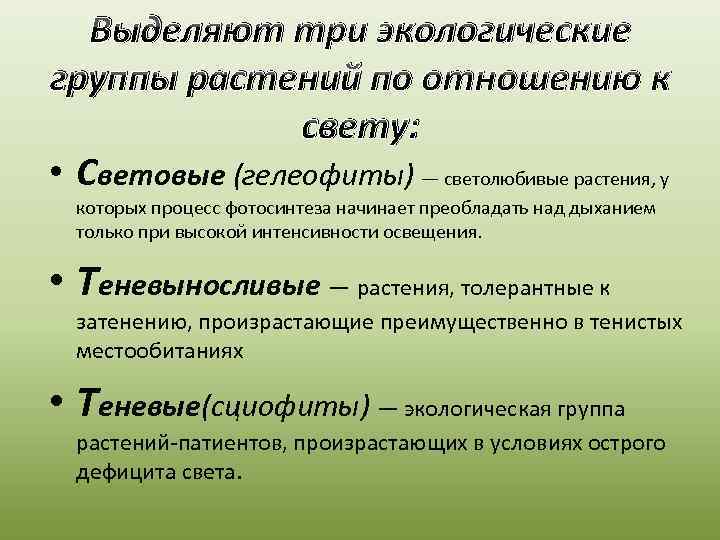 Выделяют три экологические группы растений по отношению к свету:

• Световые (гелеофиты) — светолюбивые растения, у которых процесс фотосинтеза начинает преобладать над дыханием только при высокой интенсивности освещения.

• Теневыносливые — растения, толерантные к затенению, произрастающие преимущественно в тенистых местообитаниях

• Теневые(сциофиты) — экологическая группа растений-патиентов, произрастающих в условиях острого дефицита света.